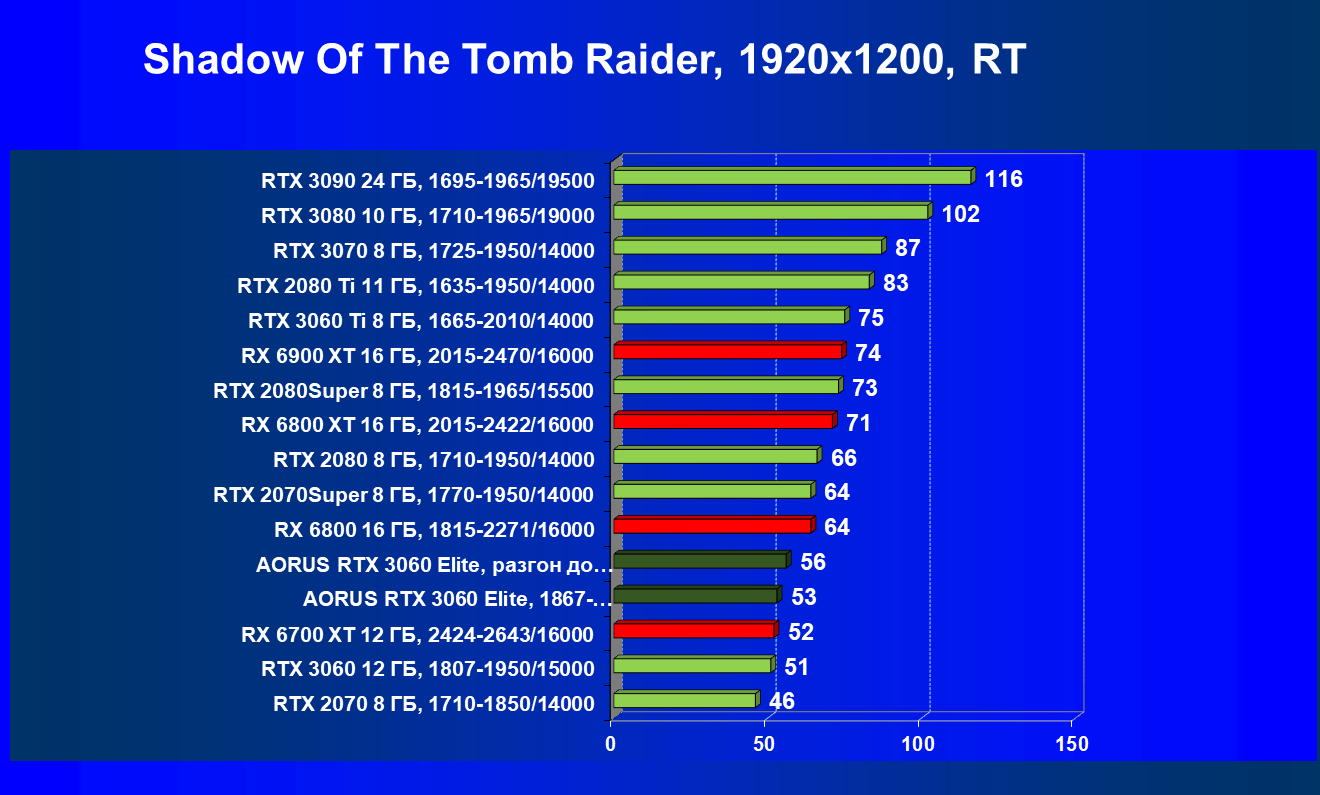 Shadow Of The Tomb Raider, 1920x1200, RT

RTX 3090 24 ГБ, 1695-1965/19500 116
RTX 3080 10 ГБ, 1710-1965/19000 102
RTX 3070 8 ГБ, 1725-1950/14000 87
RTX 2080 Ti 11 ГБ, 1635-1950/14000 83
RTX 3060 Ti 8 ГБ, 1665-2010/14000 75
RX 6900 XT 16 ГБ, 2015-2470/16000 74
RTX 2080Super 8 ГБ, 1815-1965/15500 73
RX 6800 XT 16 ГБ, 2015-2422/16000 71
RTX 2080 8 ГБ, 1710-1950/14000 66
RTX 2070Super 8 ГБ, 1770-1950/14000 64
RX 6800 16 ГБ, 1815-2271/16000 64
AORUS RTX 3060 Elite, разгон до… 56
AORUS RTX 3060 Elite, 1867-… 53
RX 6700 XT 12 ГБ, 2424-2643/16000 52
RTX 3060 12 ГБ, 1807-1950/15000 51
RTX 2070 8 ГБ, 1710-1850/14000 46

0 50 100 150